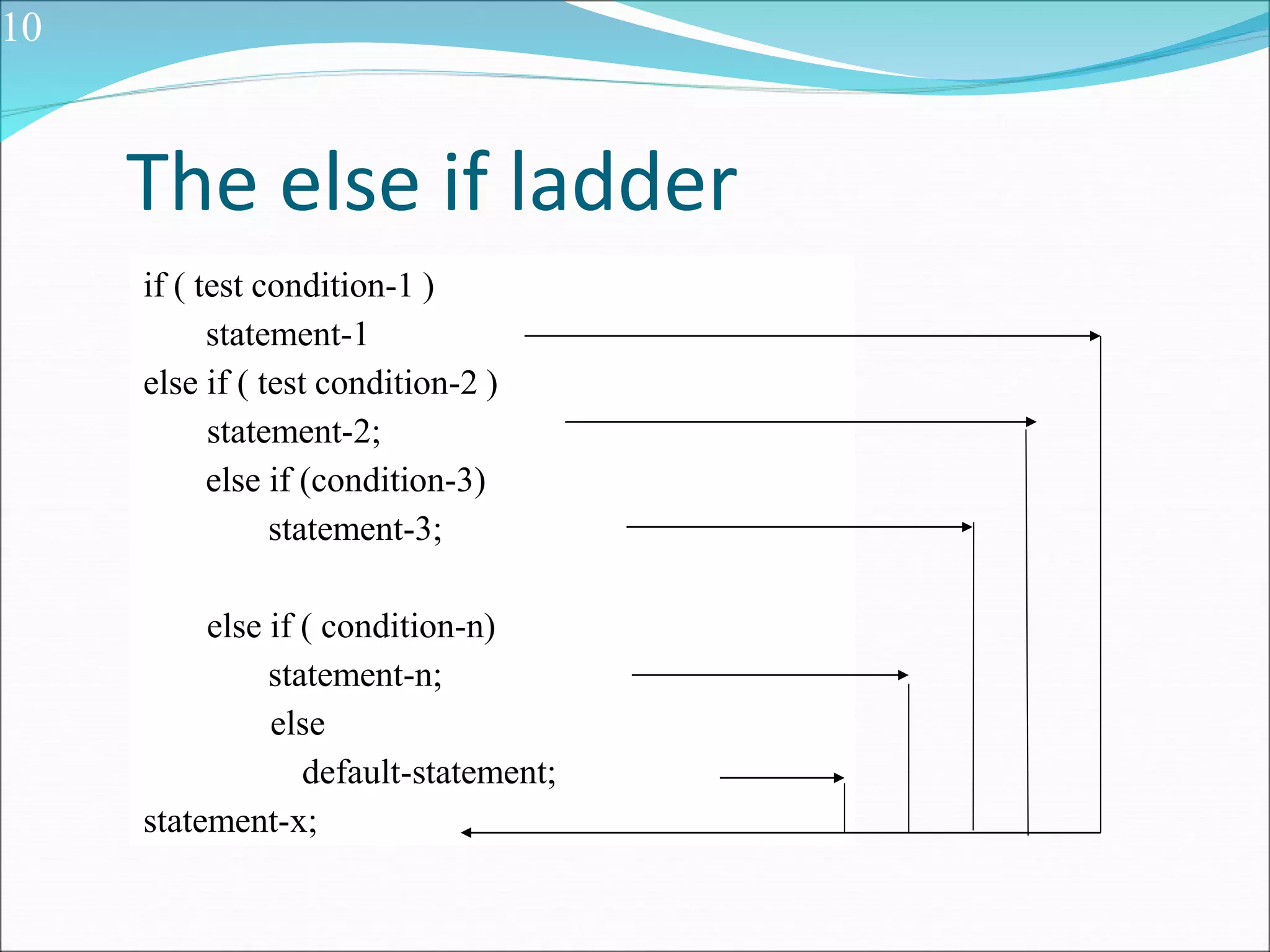 10

The else if ladder

if ( test condition-1 )
statement-1
else if ( test condition-2 )
statement-2;
else if (condition-3)
statement-3;

else if ( condition-n)
statement-n;
else
default-statement;
statement-x;